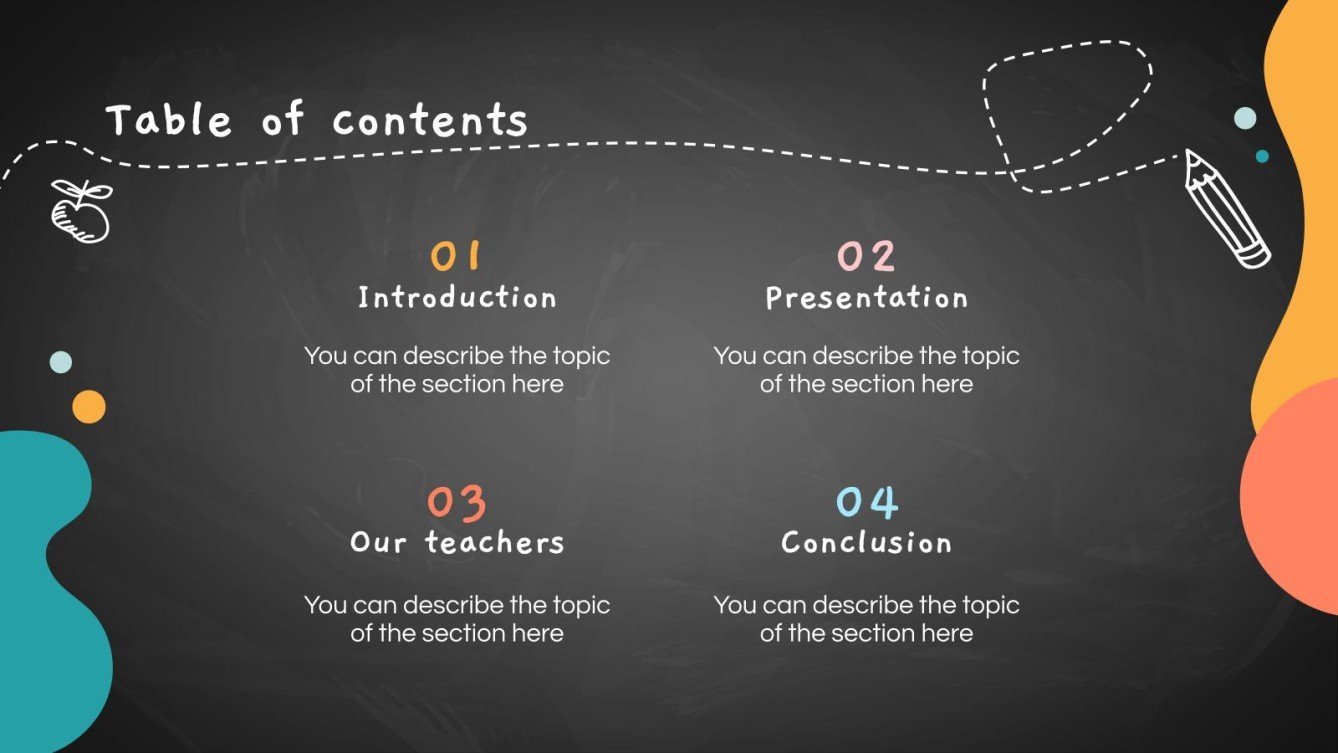 Table of contents

01
Introduction

You can describe the topic of the section here

02
Presentation

You can describe the topic of the section here

03
Our teachers

You can describe the topic of the section here

04
Conclusion

You can describe the topic of the section here